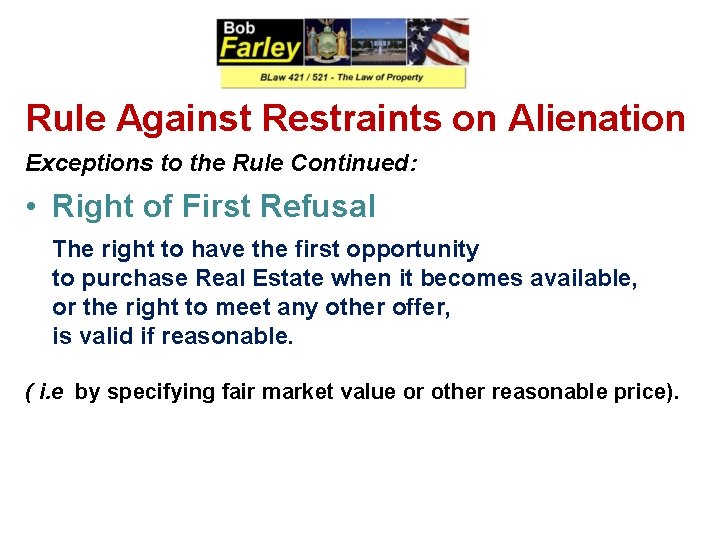 Bob
Farley

BLaw 421 / 521 - The Law of Property

Rule Against Restraints on Alienation

Exceptions to the Rule Continued:

• Right of First Refusal

The right to have the first opportunity to purchase Real Estate when it becomes available, or the right to meet any other offer, is valid if reasonable.

( i.e by specifying fair market value or other reasonable price).